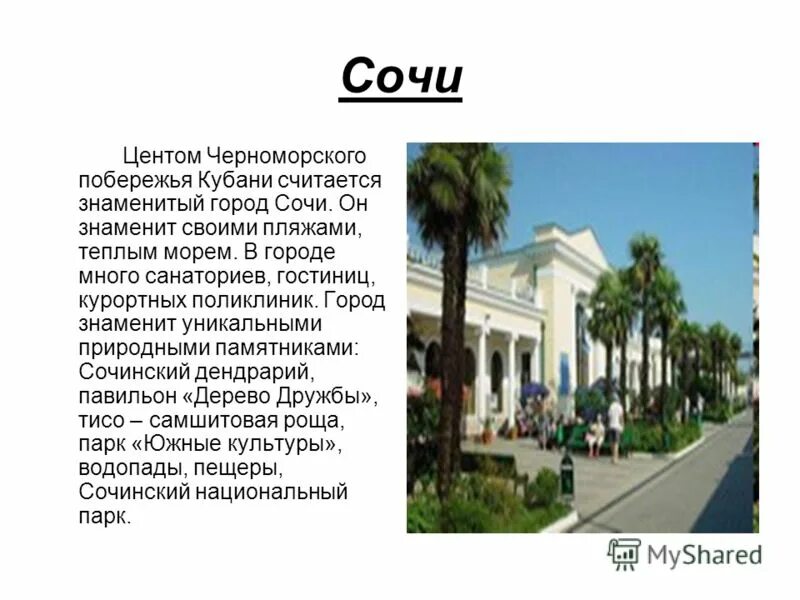 Сочи

Центом Черноморского побережья Кубани считается знаменитый город Сочи. Он знаменит своими пляжами, теплым морем. В городе много санаториев, гостиниц, курортных поликлиник. Город знаменит уникальными природными памятниками: Сочинский дендрарий, павильон «Дерево Дружбы», тисо – самшитовая роща, парк «Южные культуры», водопады, пещеры, Сочинский национальный парк.

MyShared